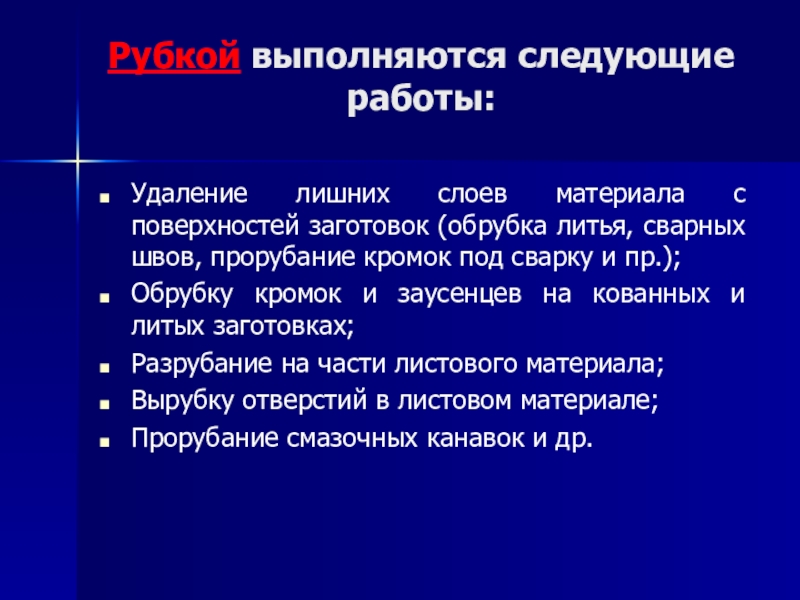 Рубкой выполняются следующие работы:

- Удаление лишних слоев материала с поверхностей заготовок (обрубка литья, сварных швов, прорубание кромок под сварку и пр.);
- Обрубку кромок и заусенцев на кованных и литых заготовках;
- Разрубание на части листового материала;
- Вырубку отверстий в листовом материале;
- Прорубание смазочных канавок и др.